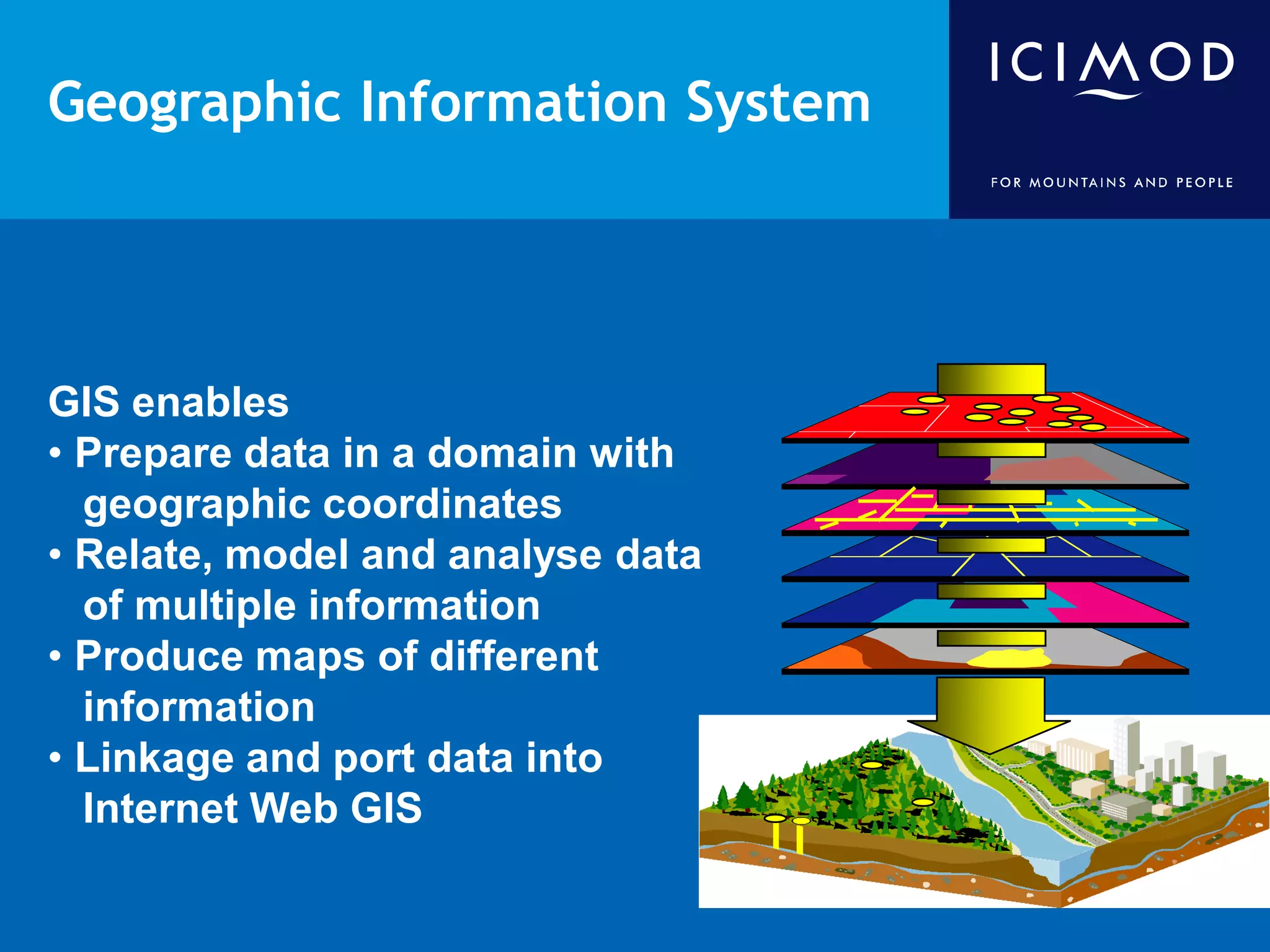 Geographic Information System

ICIMOD

FOR MOUNTAINS AND PEOPLE

GIS enables
• Prepare data in a domain with geographic coordinates
• Relate, model and analyse data of multiple information
• Produce maps of different information
• Linkage and port data into Internet Web GIS